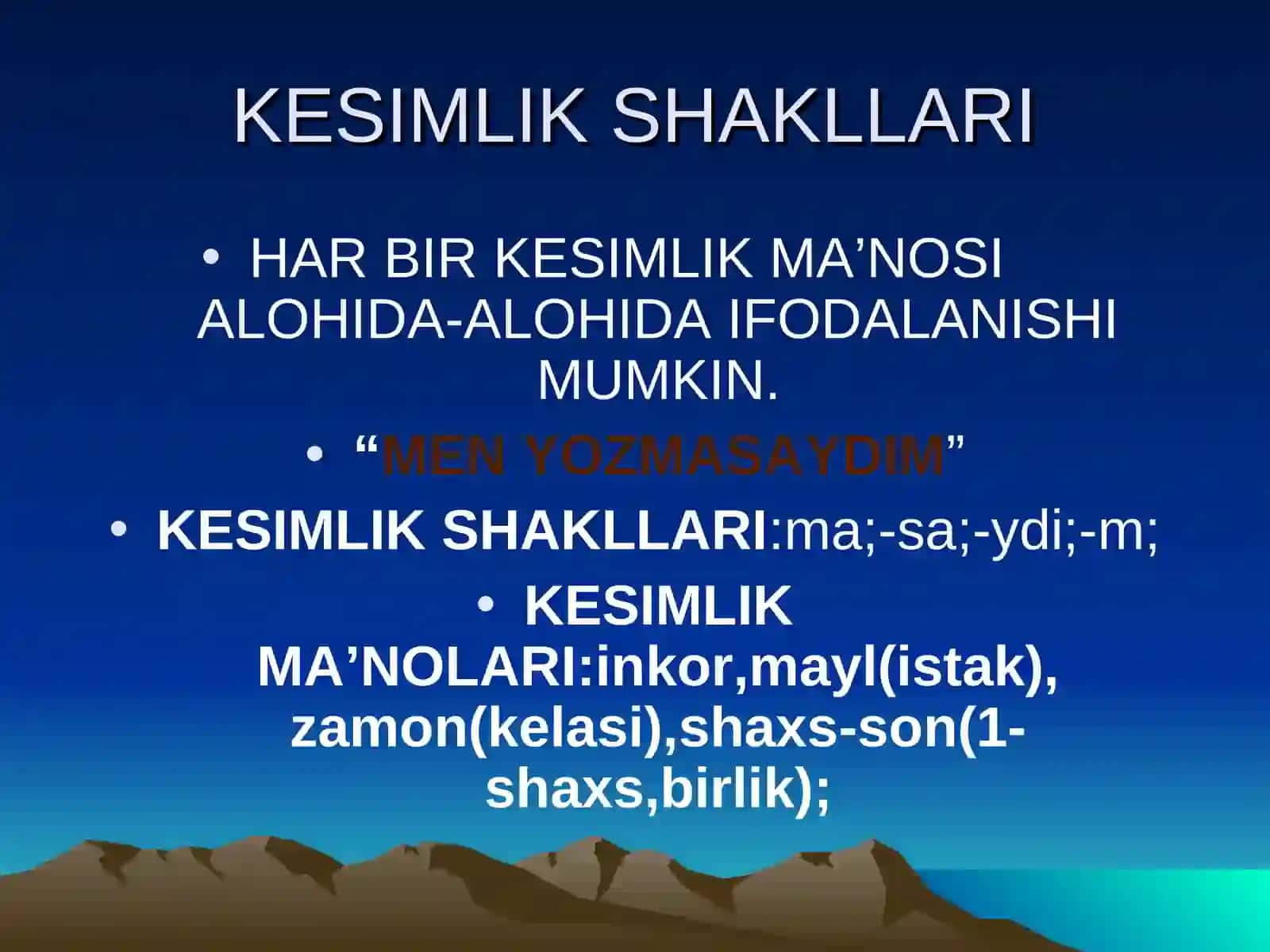 KESIMLIK SHAKLLARI

• HAR BIR KESIMLIK MA’NOSI ALOHIDA-ALOHIDA IFODALANISHI MUMKIN.

• “MEN YOZMASAYDIM”

• KESIMLIK SHAKLLARI:ma;-sa;-ydi;-m;

• KESIMLIK MA’NOLARI:inkor,mayl(istak), zamon(kelasi),shaxs-son(1-shaxs,birlik);